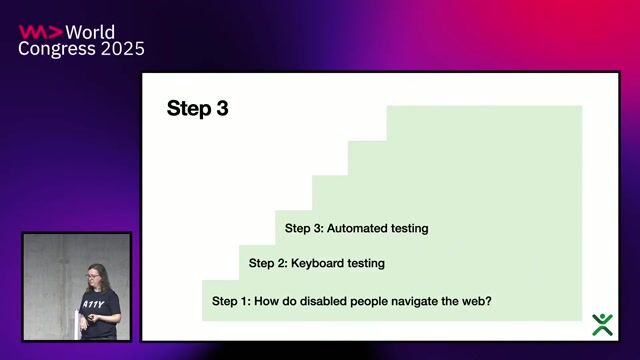 World Congress 2025

Step 3

Step 3: Automated testing

Step 2: Keyboard testing

Step 1: How do disabled people navigate the web?

A11Y